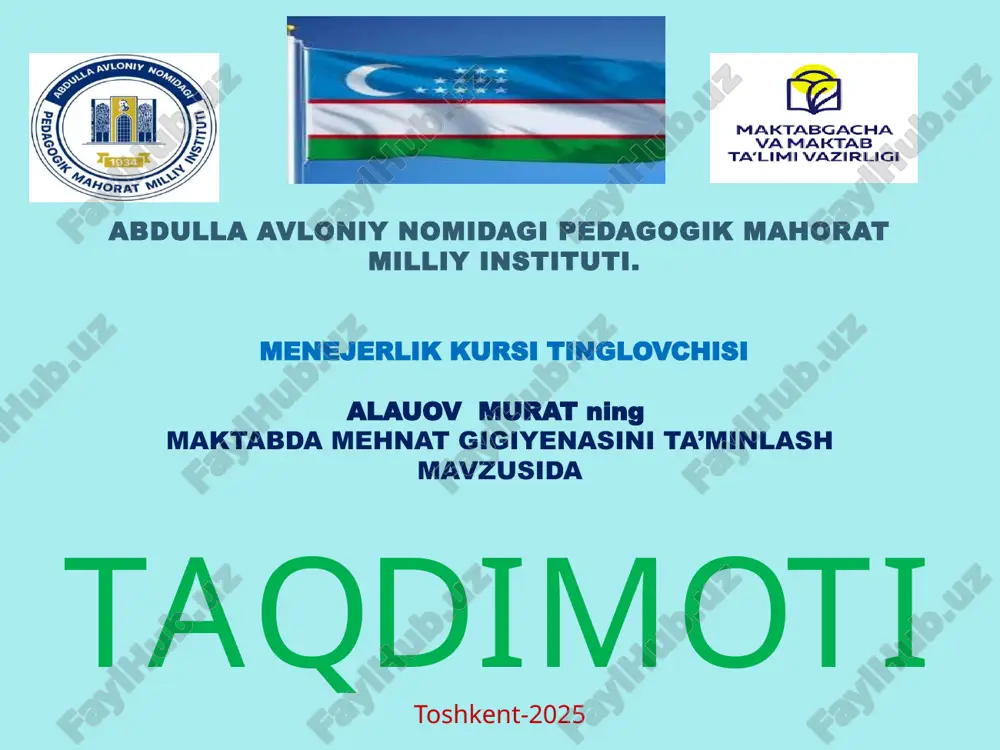 ABDULLA AVLONIY NOMIDAGI PEDAGOGIK MAHORAT MILLIY INSTITUTI 1934

MAKTABGACHA VA MAKTAB TA'LIMI VAZIRLIGI

ABDULLA AVLONIY NOMIDAGI PEDAGOGIK MAHORAT MILLIY INSTITUTI.

MENEJERLIK KURSI TINGLOVCHISI

ALAUOV MURAT ning
MAKTABDA MEHNAT GIGIYENASINI TA'MINLASH MAVZUSIDA

TAQDIMOTI

Toshkent-2025

FaylHub.uz